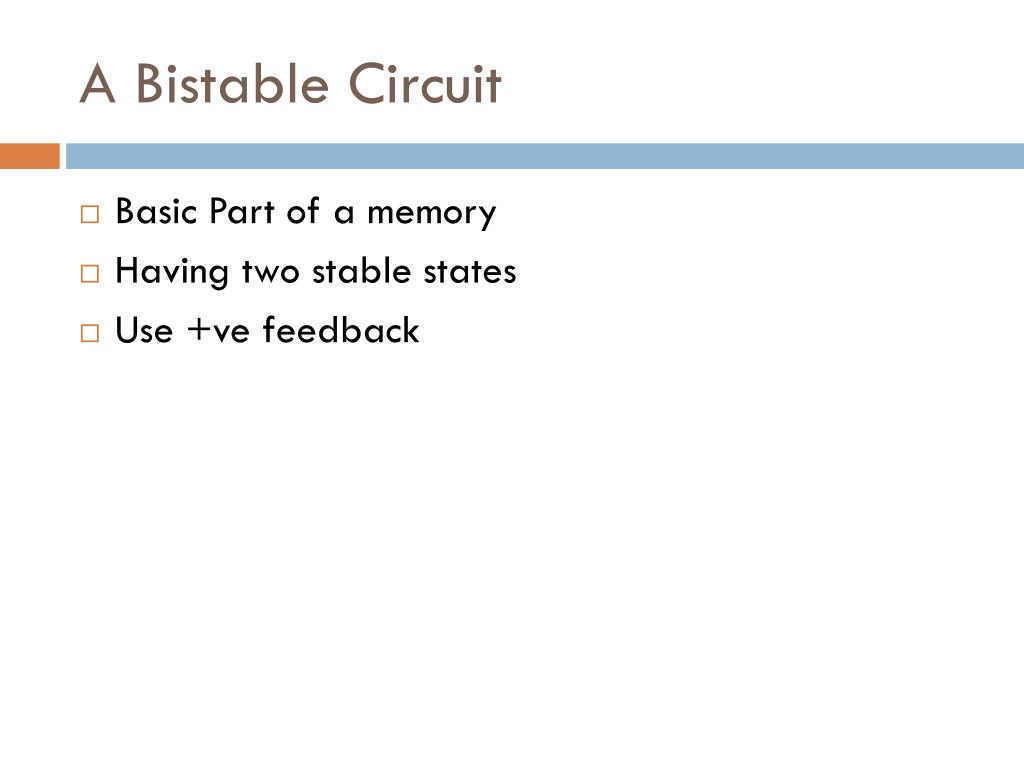 A Bistable Circuit

□ Basic Part of a memory
□ Having two stable states
□ Use +ve feedback